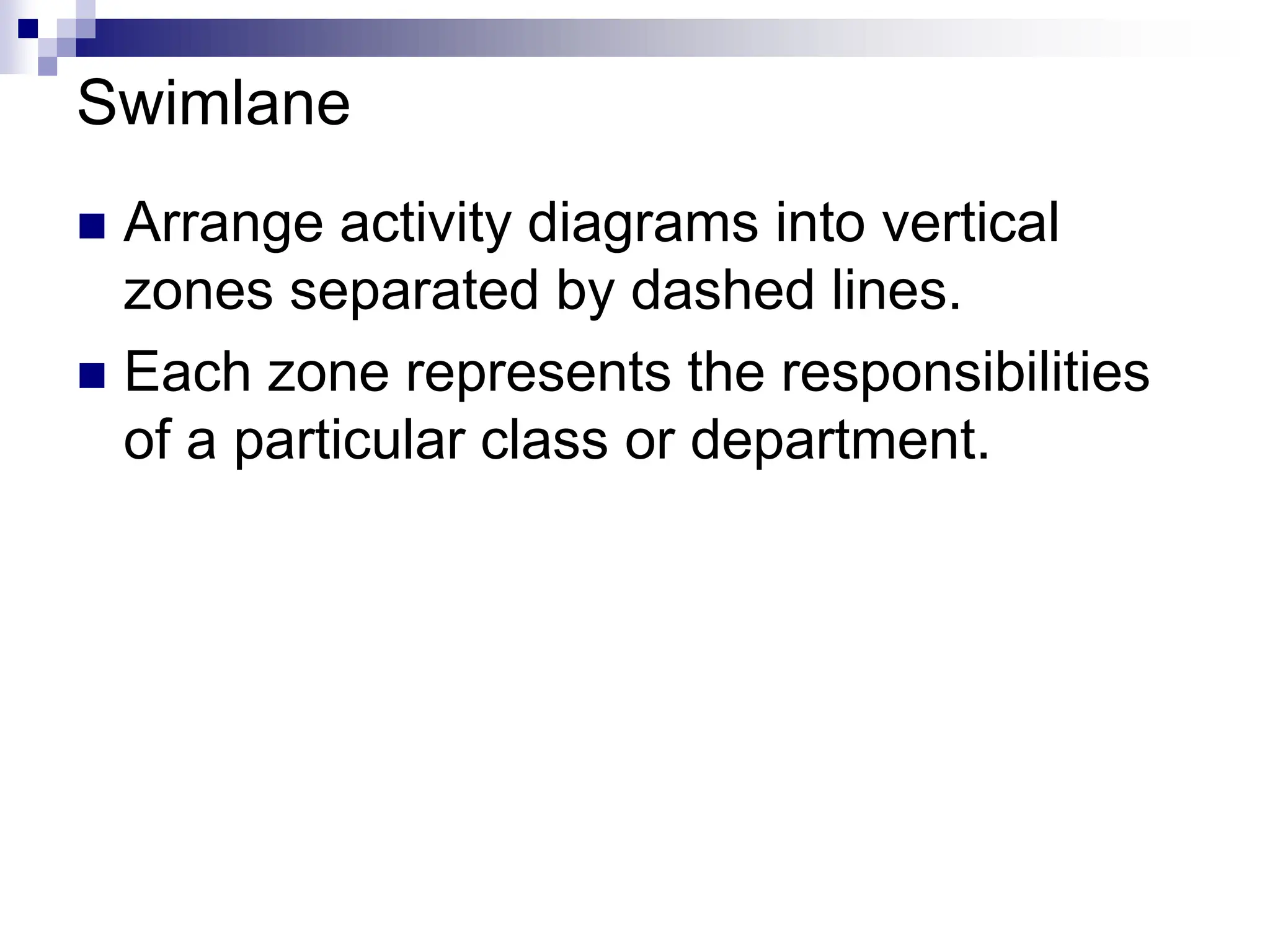 Swimlane

■ Arrange activity diagrams into vertical zones separated by dashed lines.

■ Each zone represents the responsibilities of a particular class or department.